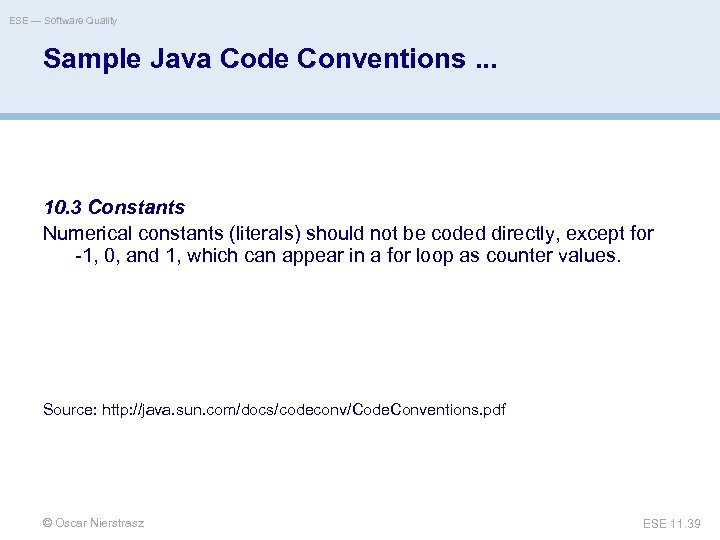 ESE — Software Quality

Sample Java Code Conventions ...

10.3 Constants

Numerical constants (literals) should not be coded directly, except for -1, 0, and 1, which can appear in a for loop as counter values.

Source: http://java.sun.com/docs/codeconv/CodeConventions.pdf

© Oscar Nierstrasz

ESE 11.39